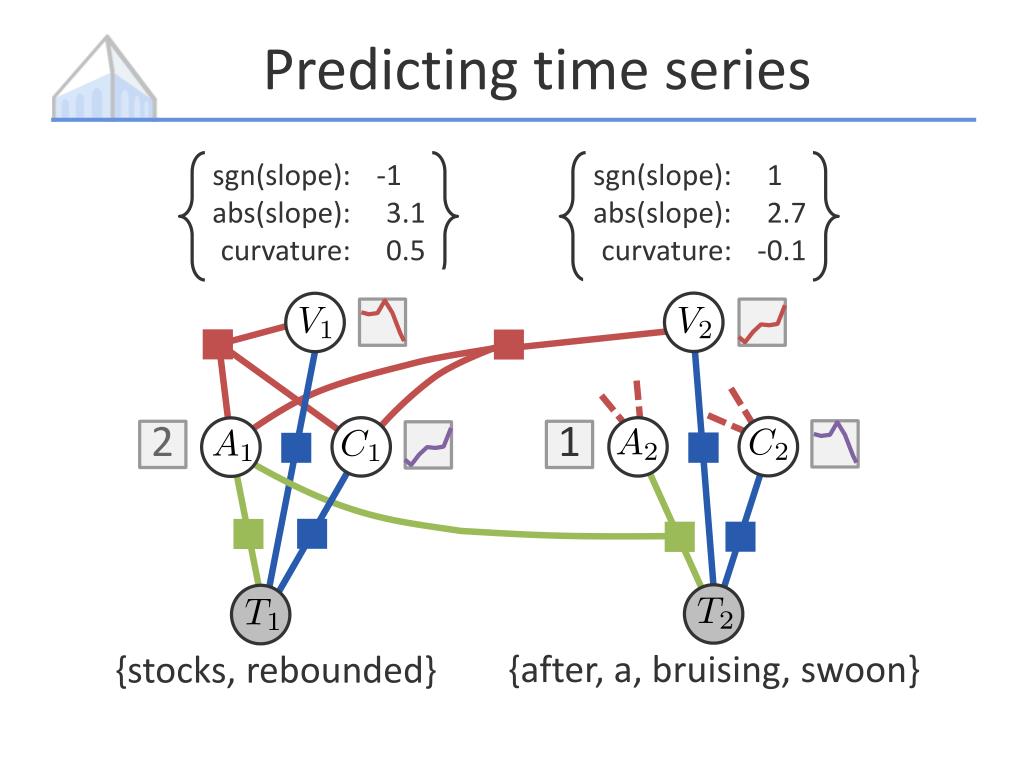 Predicting time series

sgn(slope): -1
abs(slope): 3.1
curvature: 0.5

sgn(slope): 1
abs(slope): 2.7
curvature: -0.1

$V_1$

$V_2$

2 $A_1$ $C_1$

1 $A_2$ $C_2$

$T_1$

$T_2$

{stocks, rebounded}

{after, a, bruising, swoon}